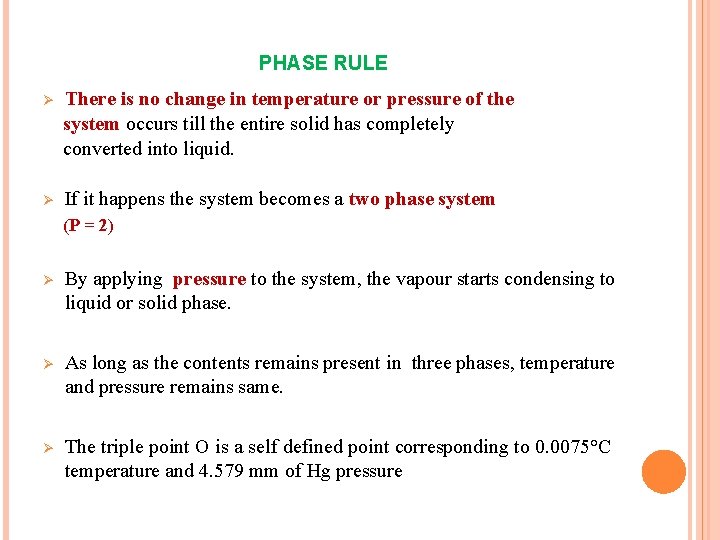 PHASE RULE

➢ There is no change in temperature or pressure of the system occurs till the entire solid has completely converted into liquid.

➢ If it happens the system becomes a two phase system (P = 2)

➢ By applying pressure to the system, the vapour starts condensing to liquid or solid phase.

➢ As long as the contents remains present in three phases, temperature and pressure remains same.

➢ The triple point O is a self defined point corresponding to 0.0075°C temperature and 4.579 mm of Hg pressure